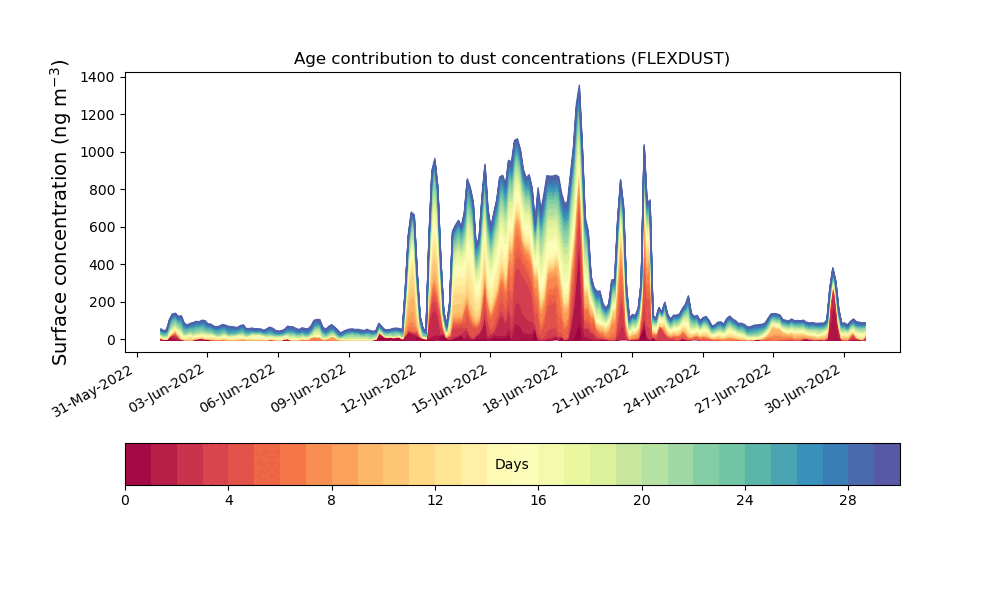 Age contribution to dust concentrations (FLEXDUST)

Surface concentration (ng m$^{-3}$)

1400
1200
1000
800
600
400
200
0

31-May-2022
03-Jun-2022
06-Jun-2022
09-Jun-2022
12-Jun-2022
15-Jun-2022
18-Jun-2022
21-Jun-2022
24-Jun-2022
27-Jun-2022
30-Jun-2022

Days

0
4
8
12
16
20
24
28